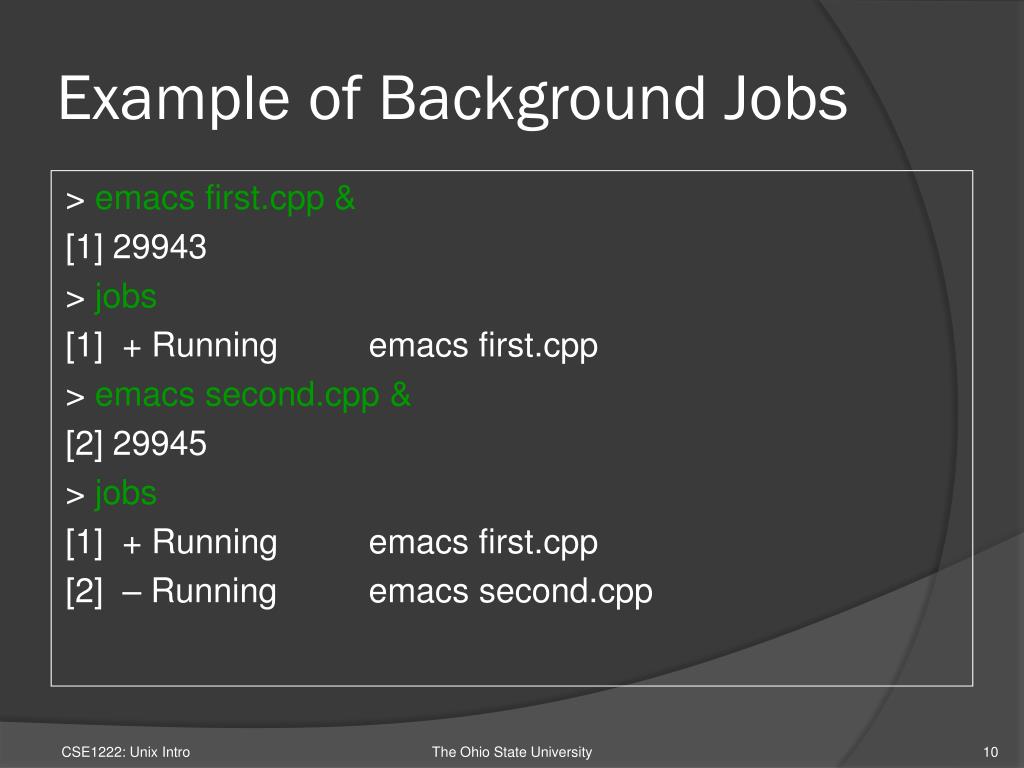 Example of Background Jobs

> emacs first.cpp &
[1] 29943
> jobs
[1]  + Running          emacs first.cpp
> emacs second.cpp &
[2] 29945
> jobs
[1]  + Running          emacs first.cpp
[2]  – Running          emacs second.cpp

CSE1222: Unix Intro

The Ohio State University

10